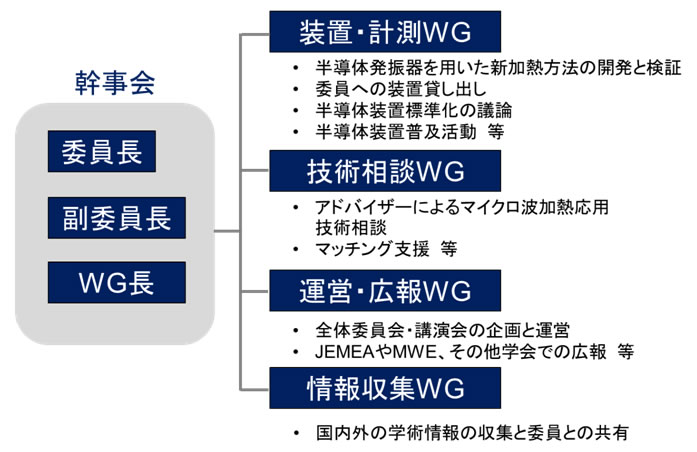 幹事会

委員長

副委員長

WG長

装置・計測WG

• 半導体発振器を用いた新加熱方法の開発と検証
• 委員への装置貸し出し
• 半導体装置標準化の議論
• 半導体装置普及活動 等

技術相談WG

• アドバイザーによるマイクロ波加熱応用技術相談
• マッチング支援 等

運営・広報WG

• 全体委員会・講演会の企画と運営
• JEMEAやMWE、その他学会での広報 等

情報収集WG

• 国内外の学術情報の収集と委員との共有